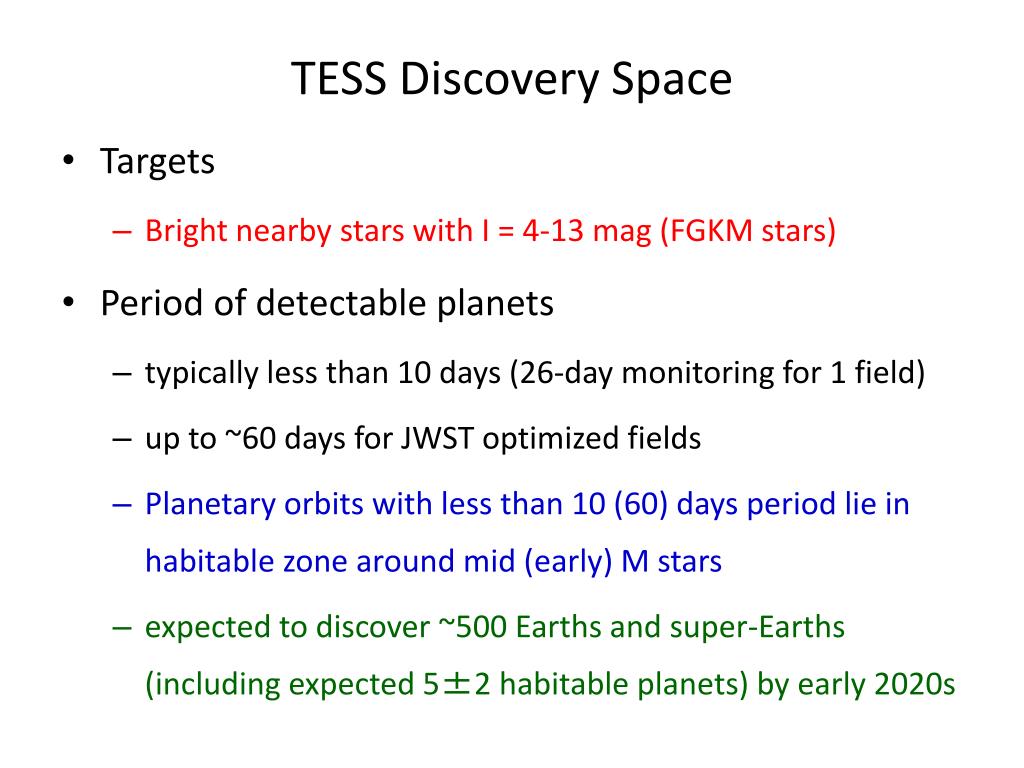 TESS Discovery Space

• Targets

– Bright nearby stars with I = 4-13 mag (FGKM stars)

• Period of detectable planets

– typically less than 10 days (26-day monitoring for 1 field)

– up to ~60 days for JWST optimized fields

– Planetary orbits with less than 10 (60) days period lie in habitable zone around mid (early) M stars

– expected to discover ~500 Earths and super-Earths (including expected 5±2 habitable planets) by early 2020s